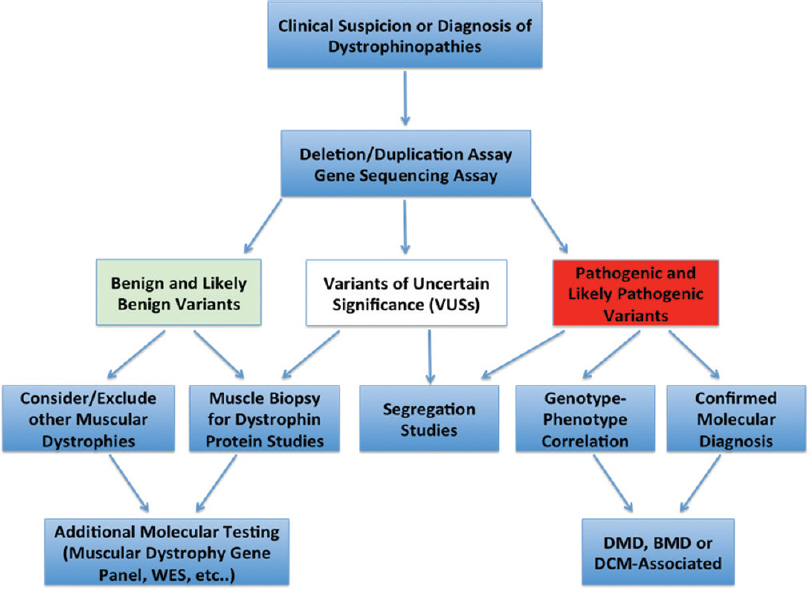 Clinical Suspicion or Diagnosis of Dystrophinopathies

Deletion/Duplication Assay
Gene Sequencing Assay

Benign and Likely Benign Variants

Variants of Uncertain Significance (VUSs)

Pathogenic and Likely Pathogenic Variants

Consider/Exclude other Muscular Dystrophies

Muscle Biopsy for Dystrophin Protein Studies

Segregation Studies

Genotype-Phenotype Correlation

Confirmed Molecular Diagnosis

Additional Molecular Testing (Muscular Dystrophy Gene Panel, WES, etc..)

DMD, BMD or DCM-Associated